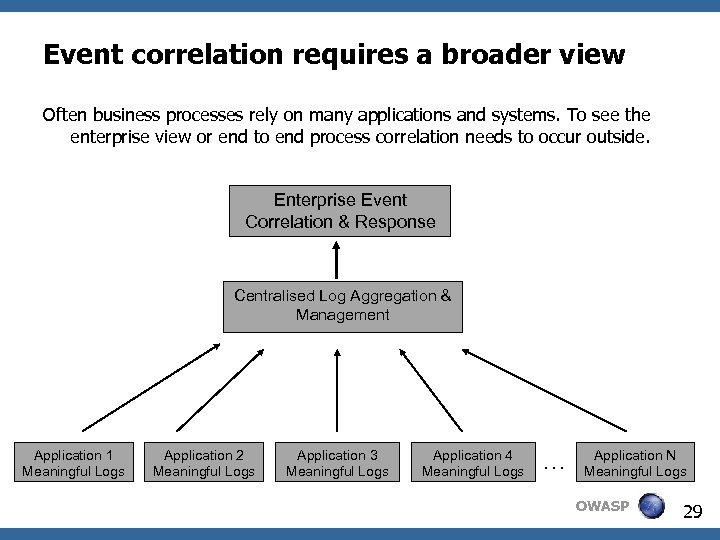 Event correlation requires a broader view

Often business processes rely on many applications and systems. To see the enterprise view or end to end process correlation needs to occur outside.

Enterprise Event Correlation & Response

Centralised Log Aggregation & Management

Application 1 Meaningful Logs

Application 2 Meaningful Logs

Application 3 Meaningful Logs

Application 4 Meaningful Logs

...

Application N Meaningful Logs

OWASP

29